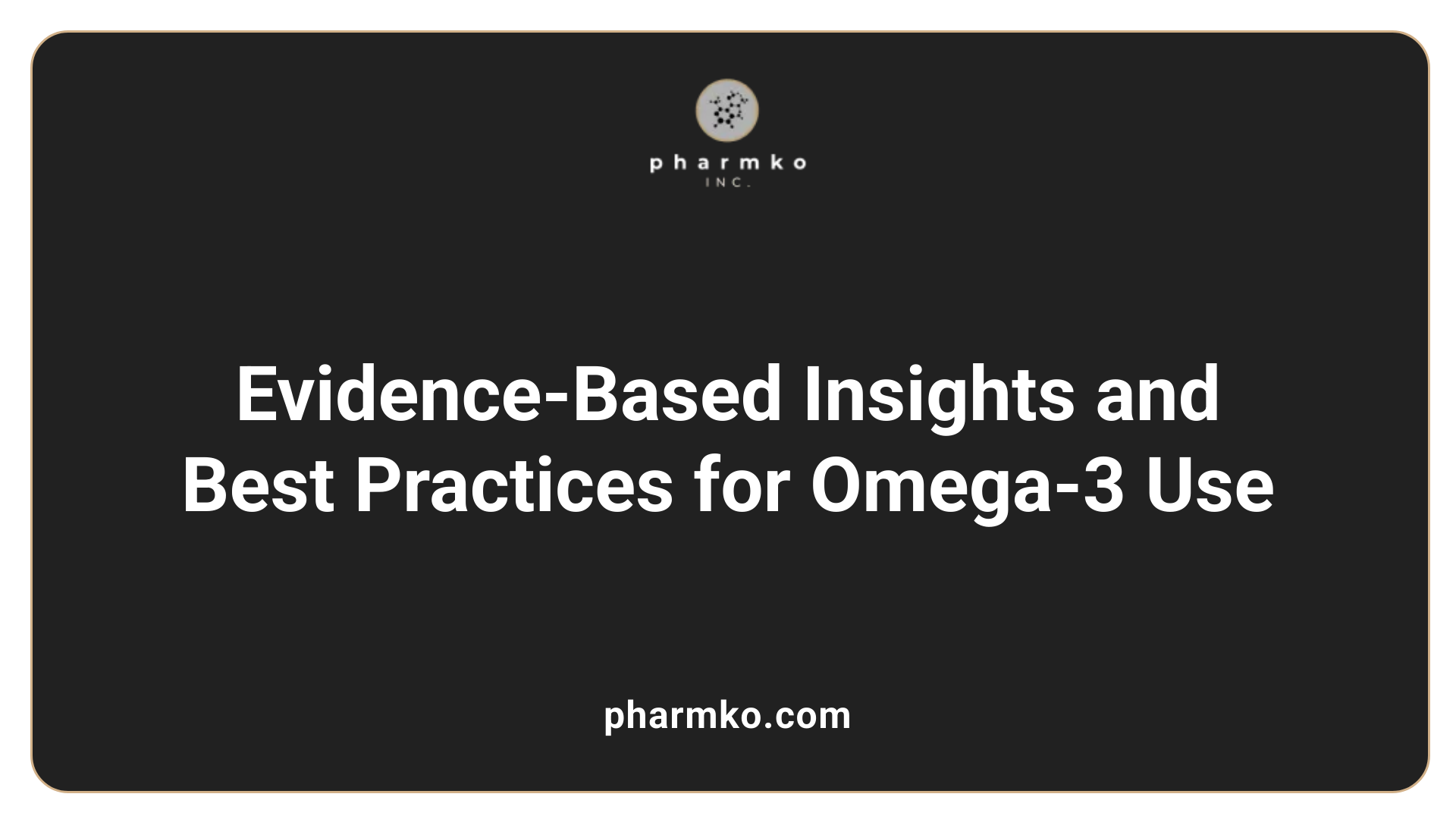 pharmko
INC.

Evidence-Based Insights and Best Practices for Omega-3 Use

pharmko.com